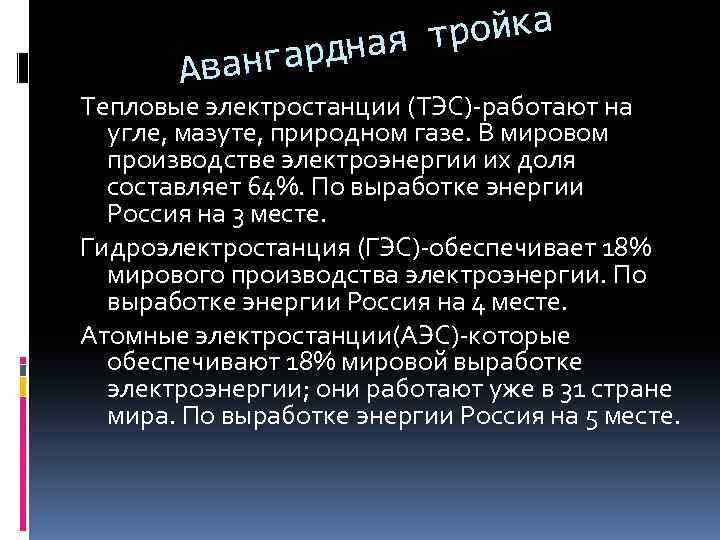 Авангардная тройка

Тепловые электростанции (ТЭС)-работают на угле, мазуте, природном газе. В мировом производстве электроэнергии их доля составляет 64%. По выработке энергии Россия на 3 месте.

Гидроэлектростанция (ГЭС)-обеспечивает 18% мирового производства электроэнергии. По выработке энергии Россия на 4 месте.

Атомные электростанции(АЭС)-которые обеспечивают 18% мировой выработке электроэнергии; они работают уже в 31 стране мира. По выработке энергии Россия на 5 месте.